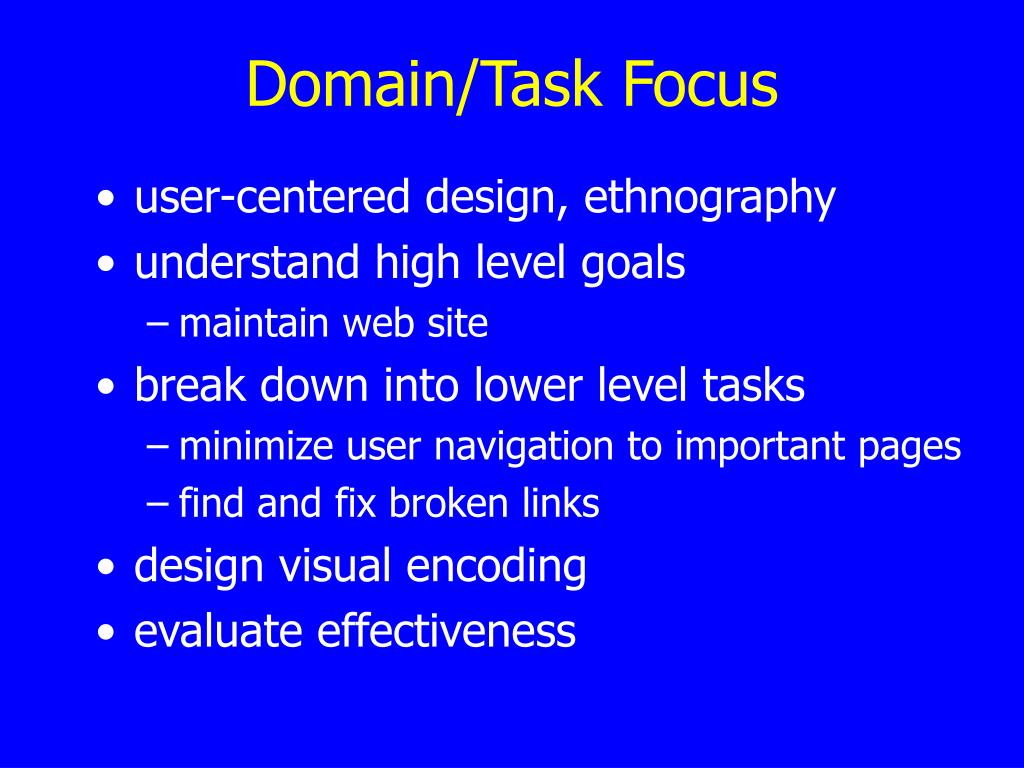 Domain/Task Focus

• user-centered design, ethnography
• understand high level goals
– maintain web site
• break down into lower level tasks
– minimize user navigation to important pages
– find and fix broken links
• design visual encoding
• evaluate effectiveness